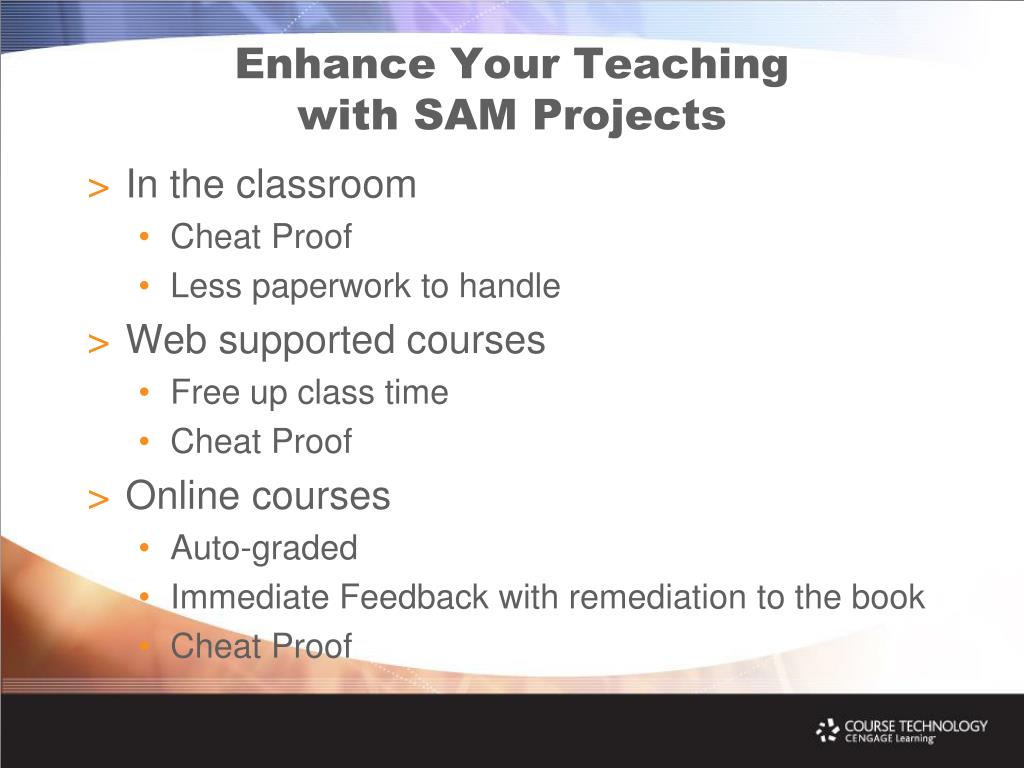 Enhance Your Teaching
with SAM Projects

> In the classroom
• Cheat Proof
• Less paperwork to handle
> Web supported courses
• Free up class time
• Cheat Proof
> Online courses
• Auto-graded
• Immediate Feedback with remediation to the book
• Cheat Proof

COURSE TECHNOLOGY
CENGAGE Learning